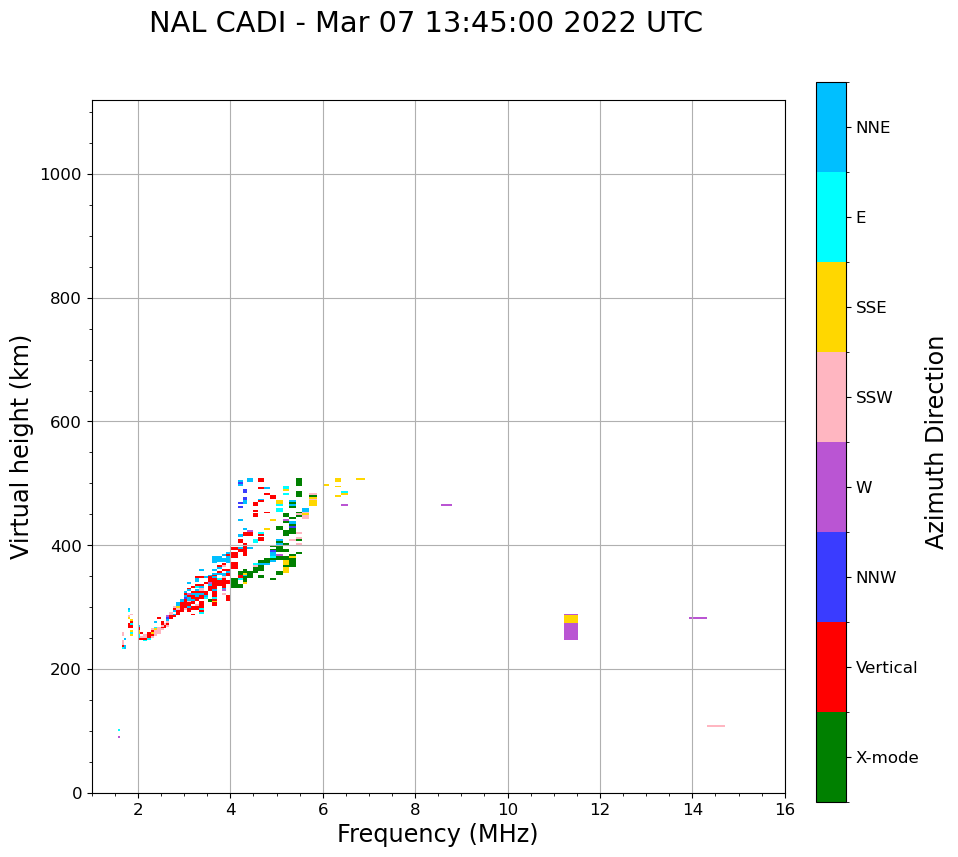 NAL CADI - Mar 07 13:45:00 2022 UTC

Virtual height (km)

1000
800
600
400
200
0

2
4
6
8
10
12
14
16

Frequency (MHz)

NNE
E
SSE
SSW
W
NNW
Vertical
X-mode

Azimuth Direction